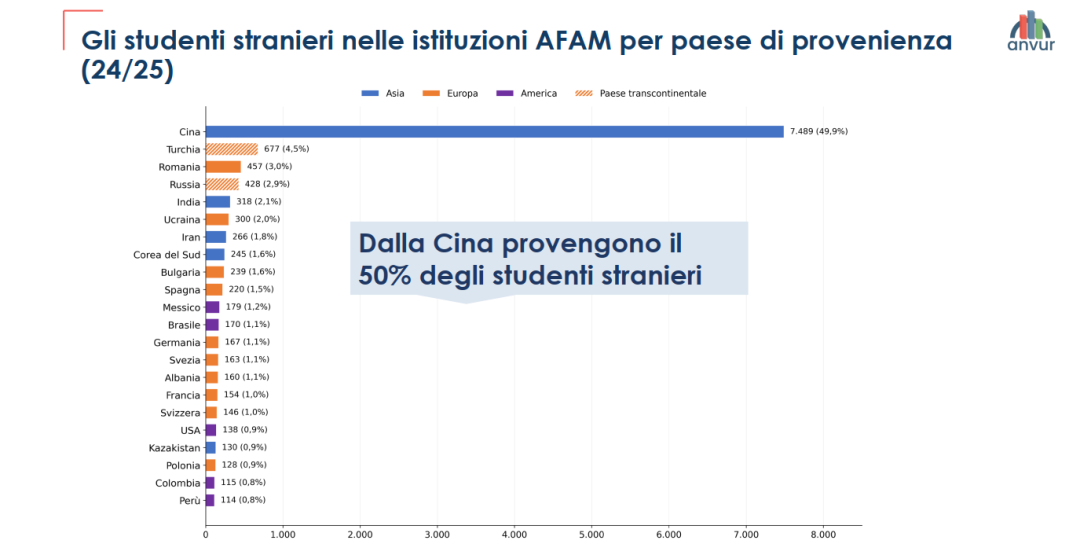 Gli studenti stranieri nelle istituzioni AFAM per paese di provenienza (24/25)

anvur

Asia Europa America Paese transcontinentale

Cina 7.489 (49,9%)
Turchia 677 (4,5%)
Romania 457 (3,0%)
Russia 428 (2,9%)
India 318 (2,1%)
Ucraina 300 (2,0%)
Iran 266 (1,8%)
Corea del Sud 245 (1,6%)
Bulgaria 239 (1,6%)
Spagna 220 (1,5%)
Messico 179 (1,2%)
Brasile 170 (1,1%)
Germania 167 (1,1%)
Svezia 163 (1,1%)
Albania 160 (1,1%)
Francia 154 (1,0%)
Svizzera 146 (1,0%)
USA 138 (0,9%)
Kazakistan 130 (0,9%)
Polonia 128 (0,9%)
Colombia 115 (0,8%)
Perù 114 (0,8%)

Dalla Cina provengono il 50% degli studenti stranieri

0 1.000 2.000 3.000 4.000 5.000 6.000 7.000 8.000